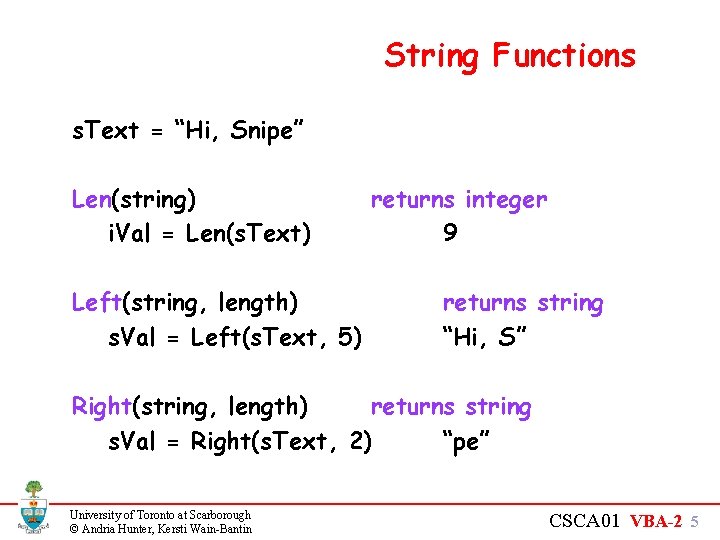 String Functions

sText = “Hi, Snipe”

Len(string) returns integer
iVal = Len(sText) 9

Left(string, length) returns string
sVal = Left(sText, 5) “Hi, S”

Right(string, length) returns string
sVal = Right(sText, 2) “pe”

University of Toronto at Scarborough
© Andria Hunter, Kersti Wain-Bantin

CSCA01 VBA-2 5